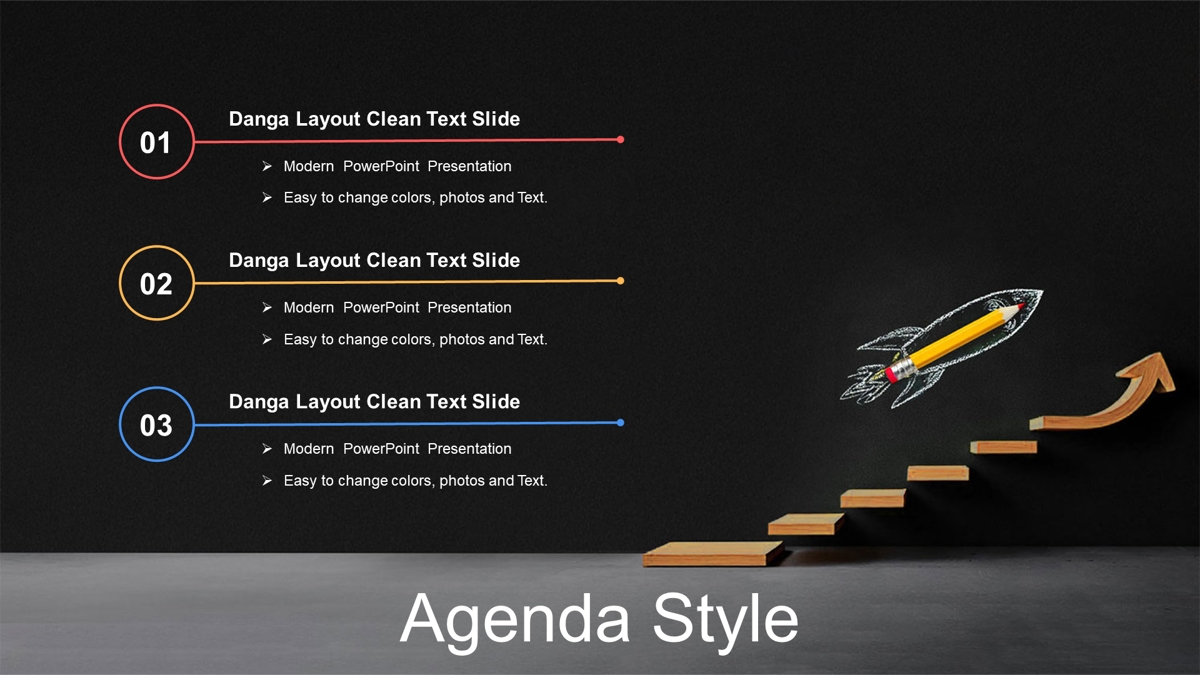 01
Danga Layout Clean Text Slide
➢ Modern PowerPoint Presentation
➢ Easy to change colors, photos and Text.

02
Danga Layout Clean Text Slide
➢ Modern PowerPoint Presentation
➢ Easy to change colors, photos and Text.

03
Danga Layout Clean Text Slide
➢ Modern PowerPoint Presentation
➢ Easy to change colors, photos and Text.

Agenda Style